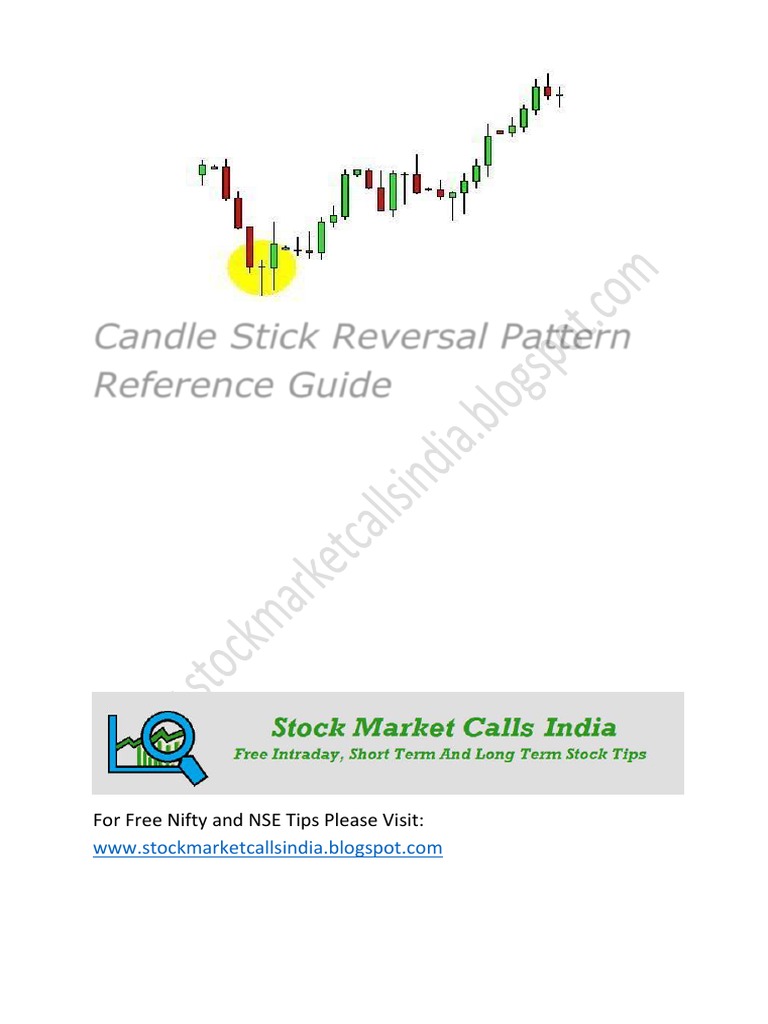 Candle Stick Reversal Pattern Reference Guide

stockmarketcallsindia.blogspot.com

Stock Market Calls India
Free Intraday, Short Term And Long Term Stock Tips

For Free Nifty and NSE Tips Please Visit:
www.stockmarketcallsindia.blogspot.com